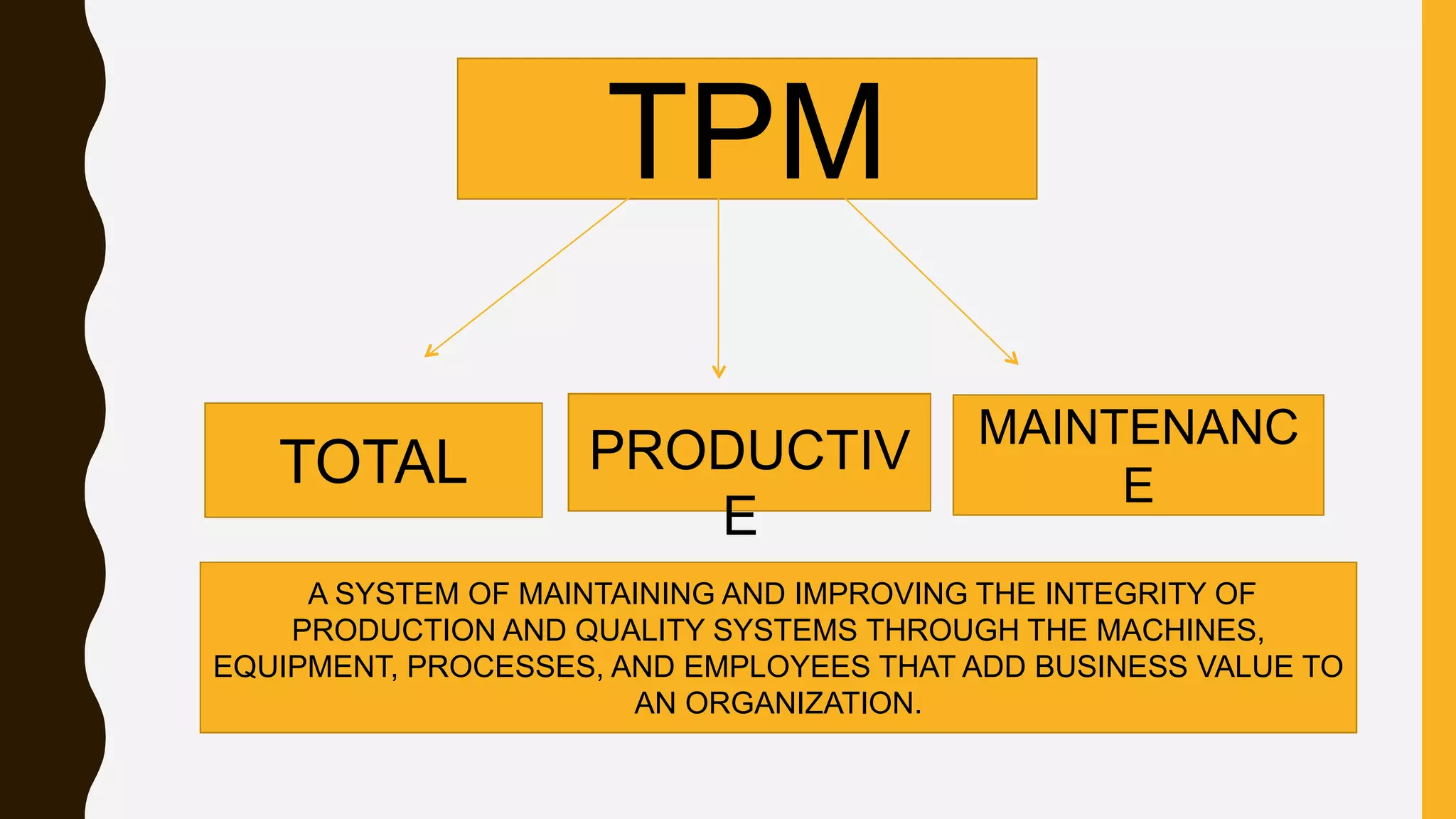 TPM

TOTAL

PRODUCTIVE

MAINTENANCE

A SYSTEM OF MAINTAINING AND IMPROVING THE INTEGRITY OF PRODUCTION AND QUALITY SYSTEMS THROUGH THE MACHINES, EQUIPMENT, PROCESSES, AND EMPLOYEES THAT ADD BUSINESS VALUE TO AN ORGANIZATION.